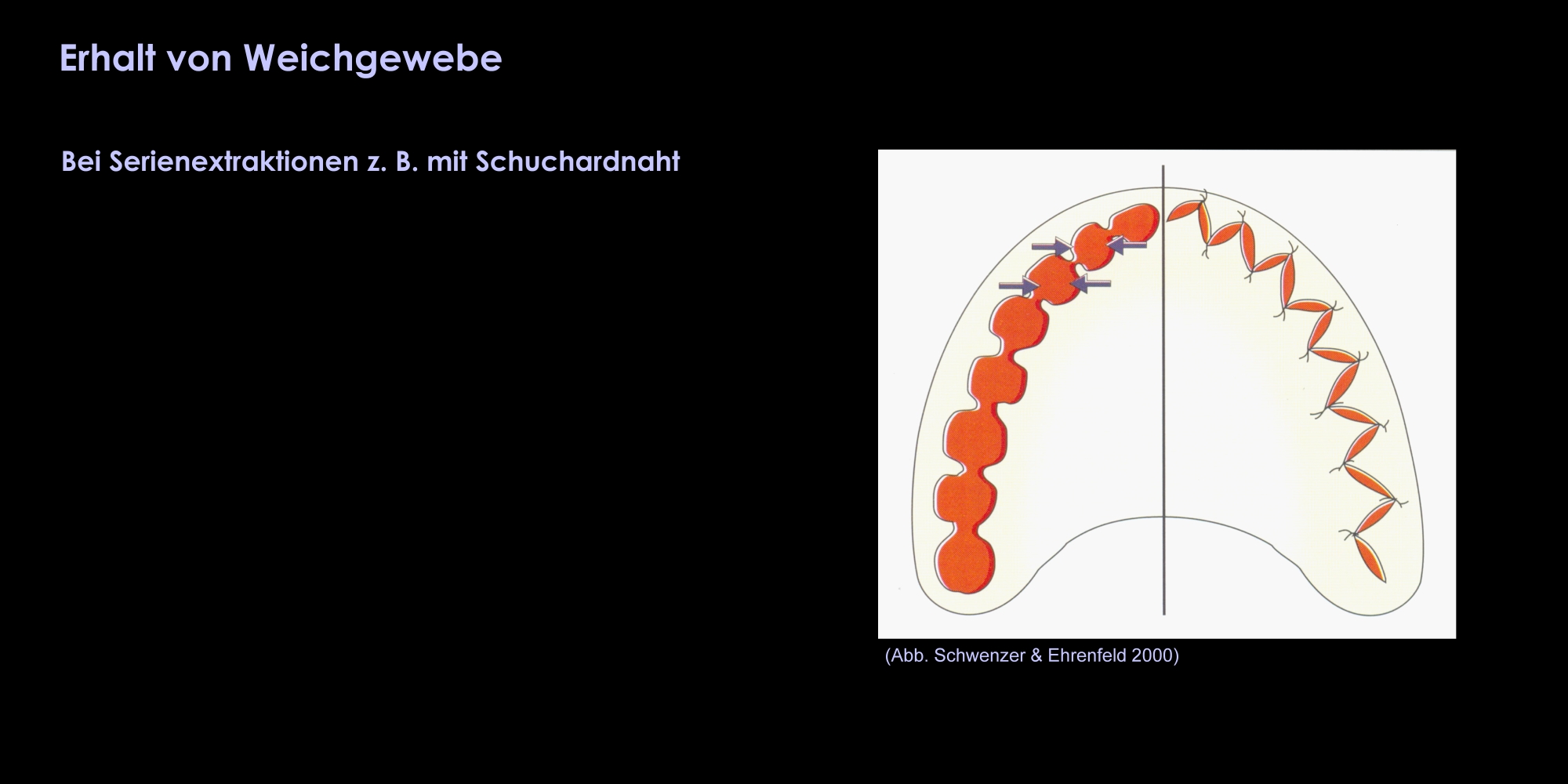 Erhalt von Weichgewebe

Bei Serienextraktionen z. B. mit Schuchardnaht

(Abb. Schwenzer & Ehrenfeld 2000)